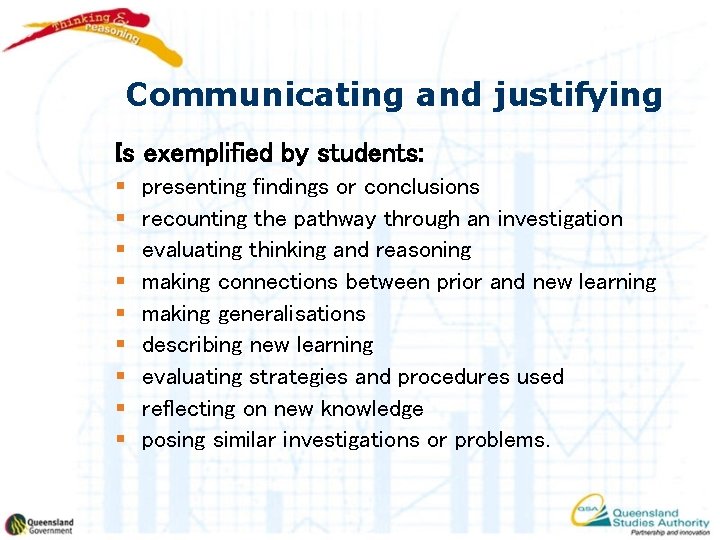 Thinking & reasoning

Communicating and justifying

Is exemplified by students:

- presenting findings or conclusions
- recounting the pathway through an investigation
- evaluating thinking and reasoning
- making connections between prior and new learning
- making generalisations
- describing new learning
- evaluating strategies and procedures used
- reflecting on new knowledge
- posing similar investigations or problems.

Queensland Government

QSA Queensland Studies Authority
Partnership and innovation